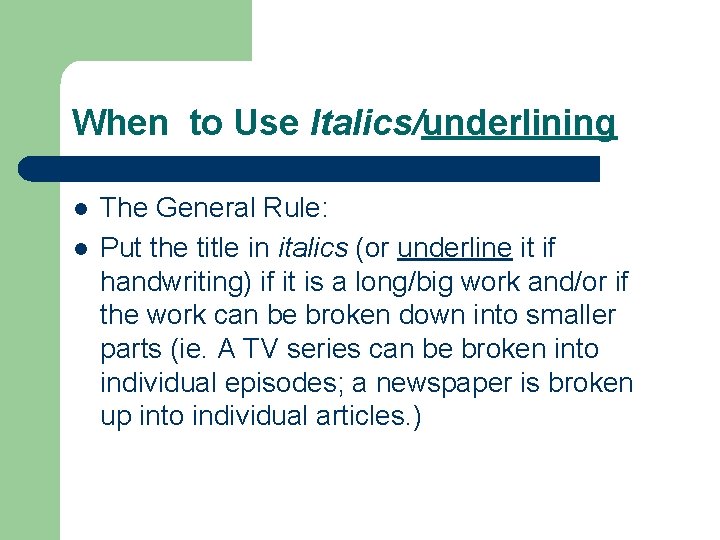 When to Use Italics/underlining

- The General Rule:
- Put the title in italics (or underline it if handwriting) if it is a long/big work and/or if the work can be broken down into smaller parts (ie. A TV series can be broken into individual episodes; a newspaper is broken up into individual articles.)